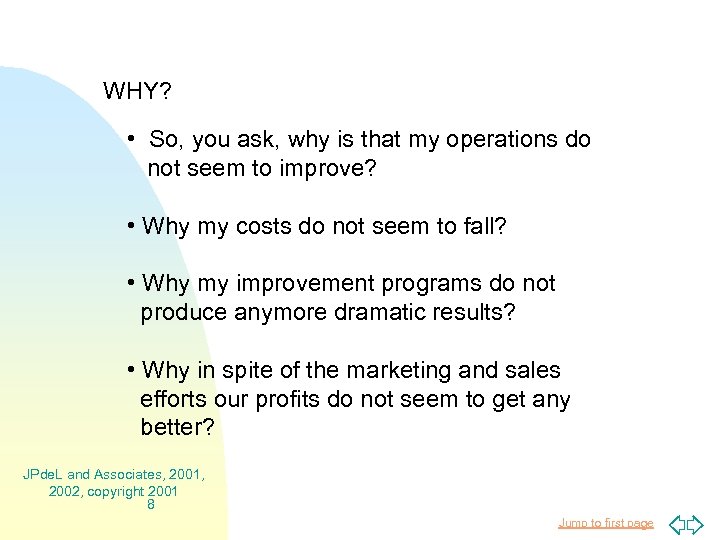 WHY?

• So, you ask, why is that my operations do not seem to improve?

• Why my costs do not seem to fall?

• Why my improvement programs do not produce anymore dramatic results?

• Why in spite of the marketing and sales efforts our profits do not seem to get any better?

JPdeL and Associates, 2001, 2002, copyright 2001
8

Jump to first page